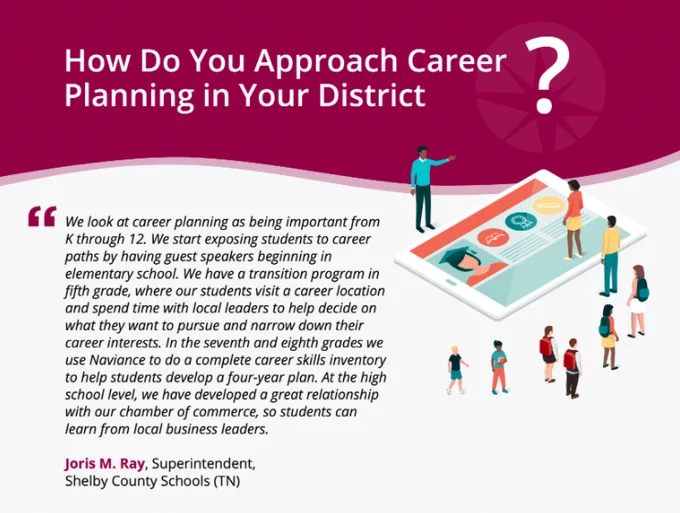 How Do You Approach Career Planning in Your District ?

“ We look at career planning as being important from K through 12. We start exposing students to career paths by having guest speakers beginning in elementary school. We have a transition program in fifth grade, where our students visit a career location and spend time with local leaders to help decide on what they want to pursue and narrow down their career interests. In the seventh and eighth grades we use Naviance to do a complete career skills inventory to help students develop a four-year plan. At the high school level, we have developed a great relationship with our chamber of commerce, so students can learn from local business leaders.

Joris M. Ray, Superintendent, Shelby County Schools (TN)